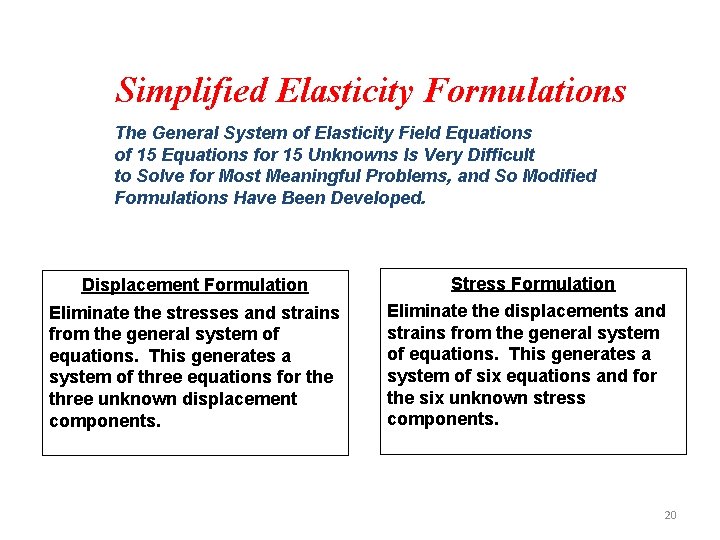 Simplified Elasticity Formulations

The General System of Elasticity Field Equations of 15 Equations for 15 Unknowns Is Very Difficult to Solve for Most Meaningful Problems, and So Modified Formulations Have Been Developed.

Displacement Formulation

Eliminate the stresses and strains from the general system of equations. This generates a system of three equations for the three unknown displacement components.

Stress Formulation

Eliminate the displacements and strains from the general system of equations. This generates a system of six equations and for the six unknown stress components.

20